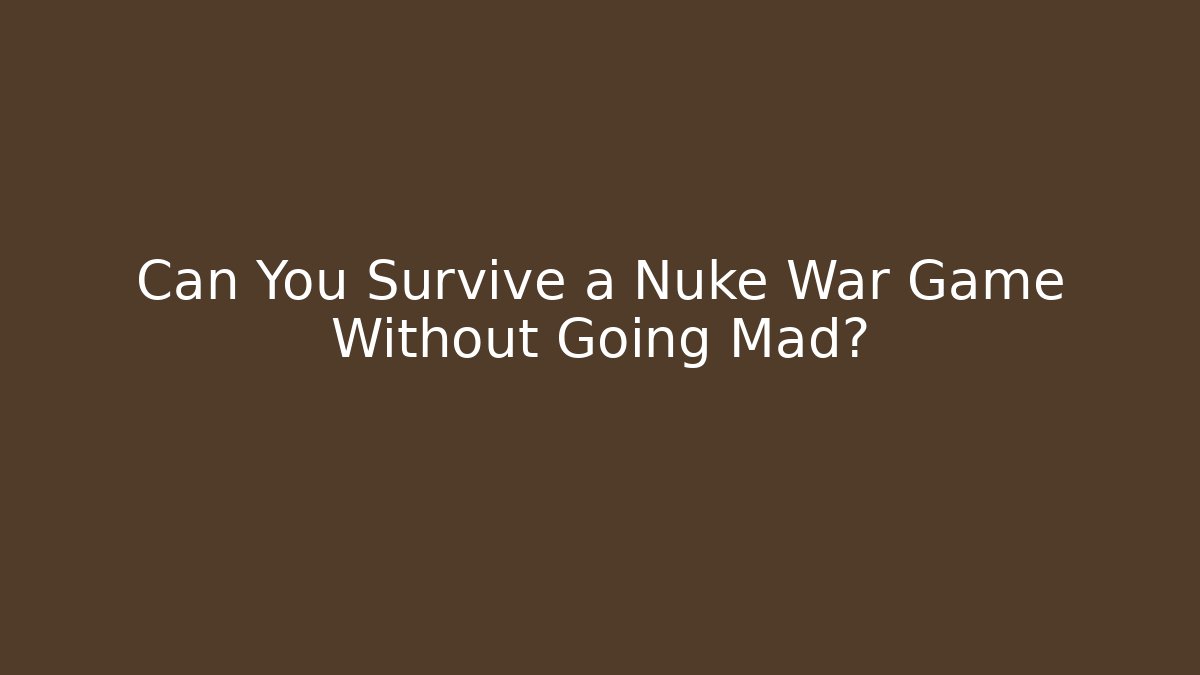 Can You Survive a Nuke War Game Without Going Mad?